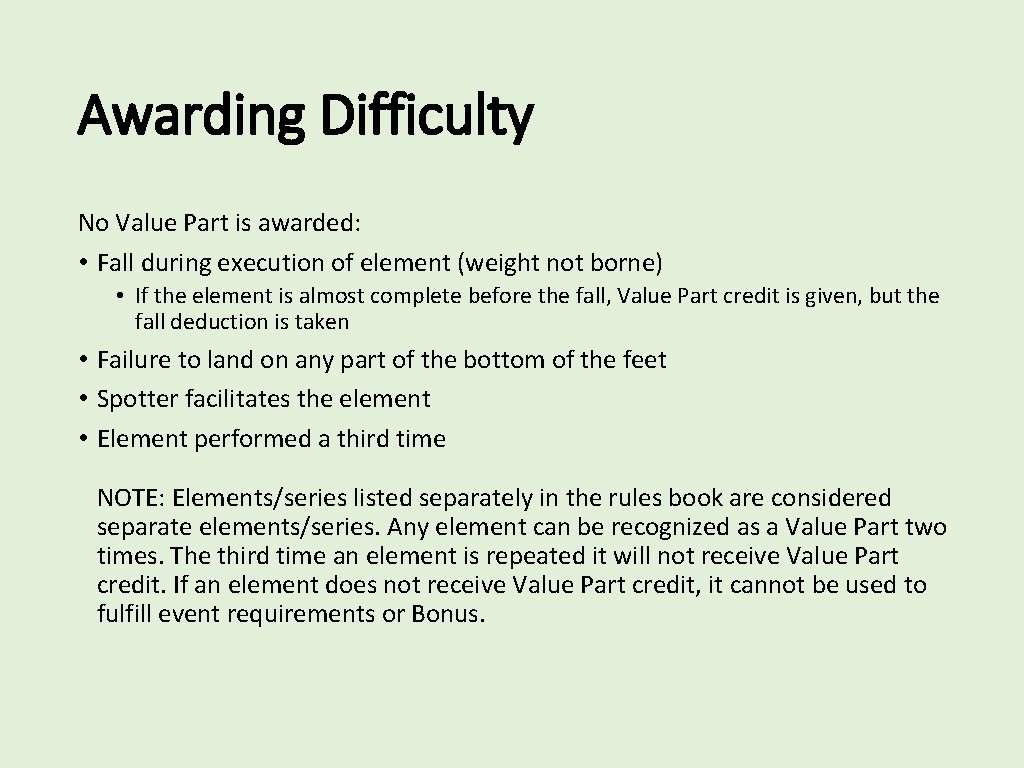 Awarding Difficulty

No Value Part is awarded:

• Fall during execution of element (weight not borne)
  • If the element is almost complete before the fall, Value Part credit is given, but the fall deduction is taken
• Failure to land on any part of the bottom of the feet
• Spotter facilitates the element
• Element performed a third time

NOTE: Elements/series listed separately in the rules book are considered separate elements/series. Any element can be recognized as a Value Part two times. The third time an element is repeated it will not receive Value Part credit. If an element does not receive Value Part credit, it cannot be used to fulfill event requirements or Bonus.